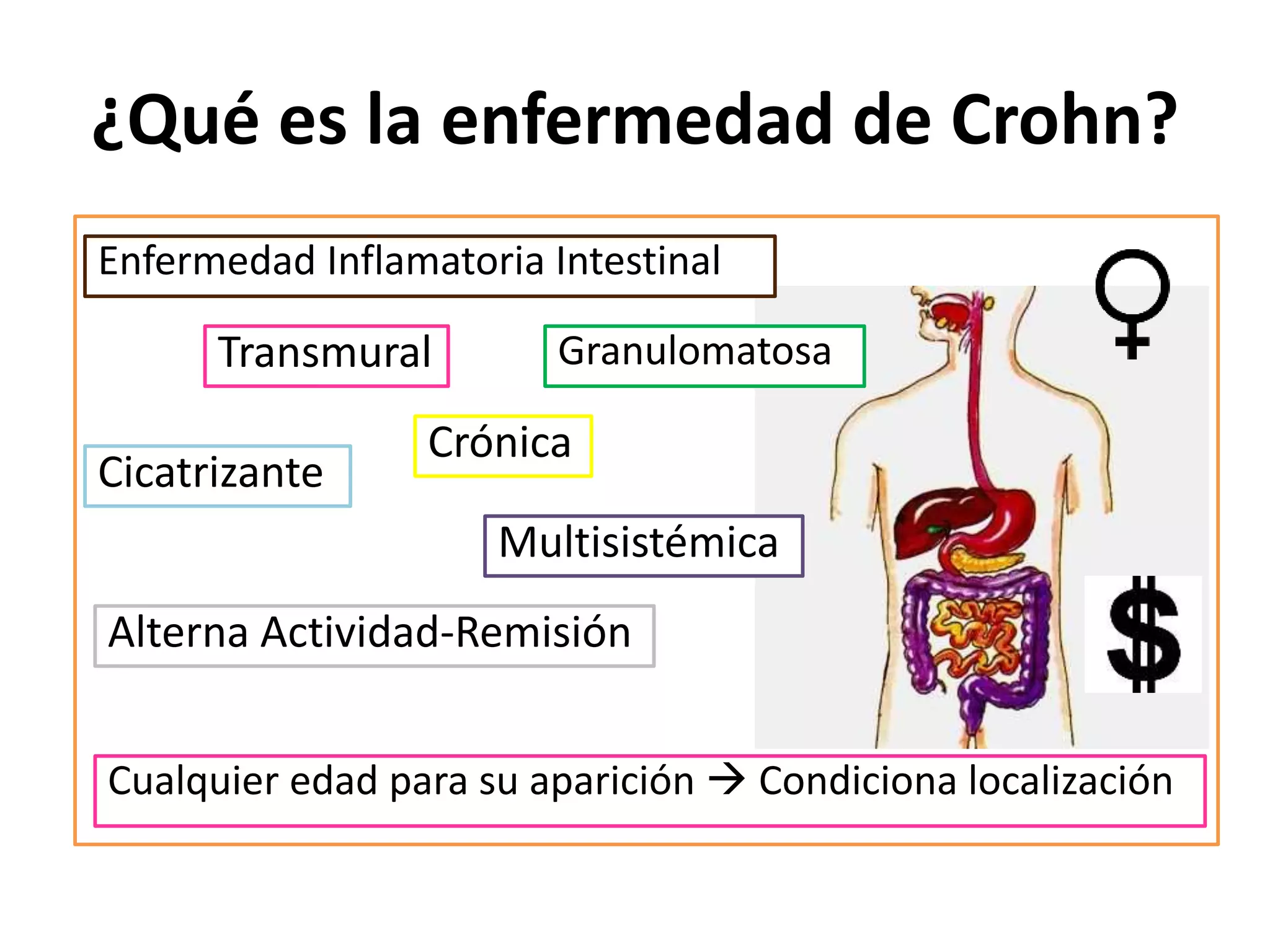 ¿Qué es la enfermedad de Crohn?

Enfermedad Inflamatoria Intestinal

Transmural

Granulomatosa

Crónica

Cicatrizante

Multisistémica

Alterna Actividad-Remisión

♀

$

Cualquier edad para su aparición → Condiciona localización